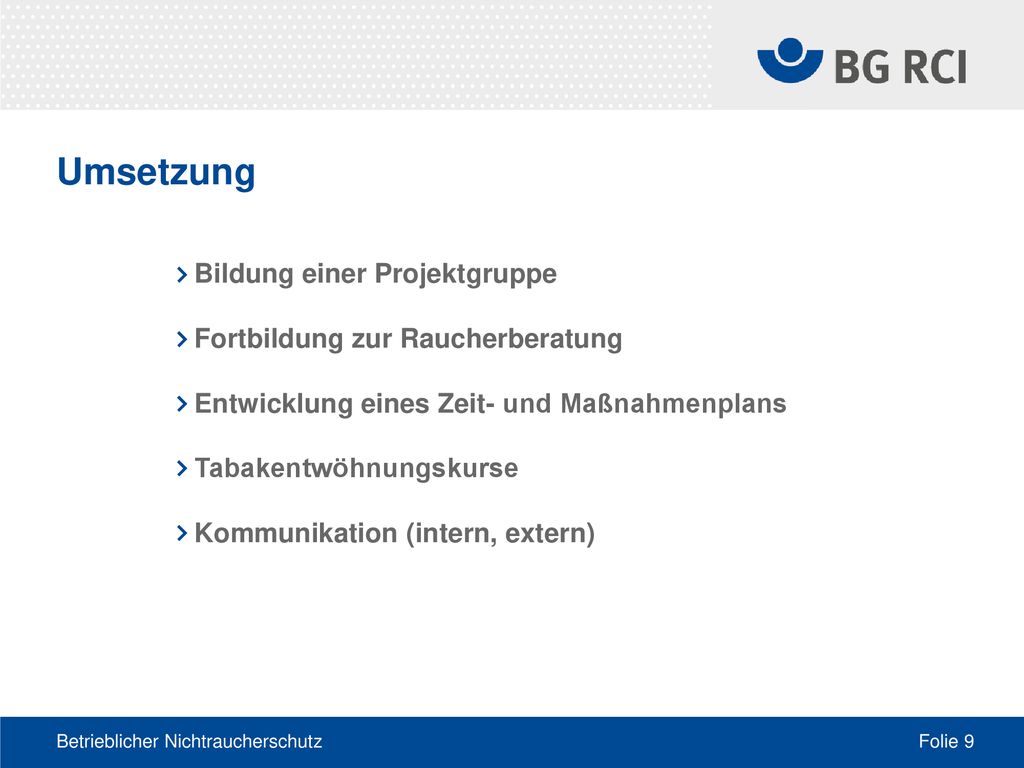 BG RCI

Umsetzung

> Bildung einer Projektgruppe

> Fortbildung zur Raucherberatung

> Entwicklung eines Zeit- und Maßnahmenplans

> Tabakentwöhnungskurse

> Kommunikation (intern, extern)

Betrieblicher Nichtraucherschutz

Folie 9